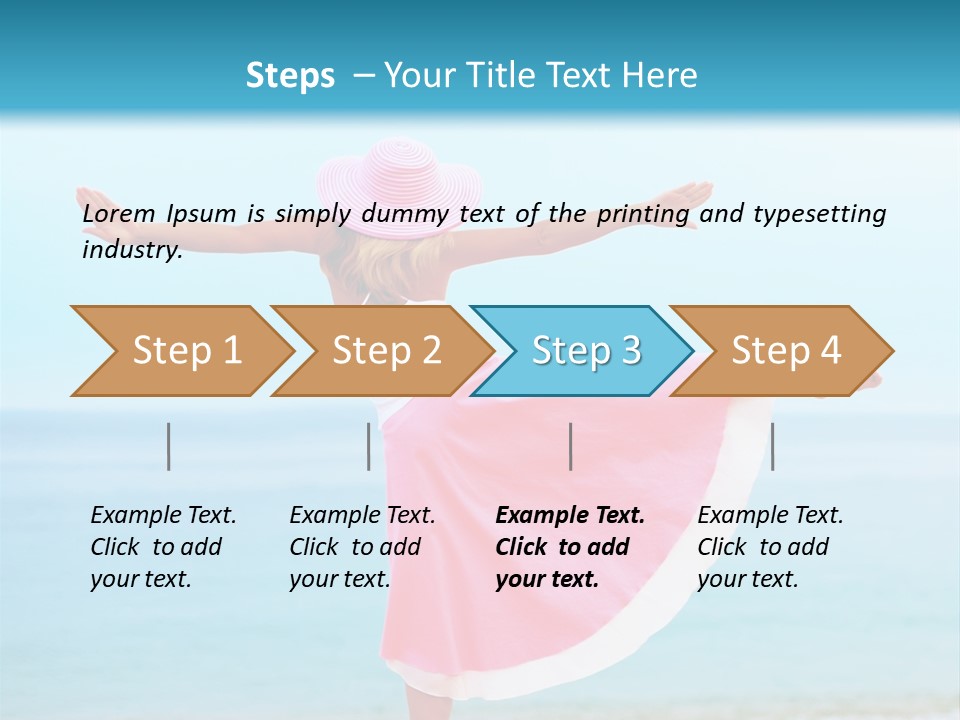 Steps – Your Title Text Here

Lorem Ipsum is simply dummy text of the printing and typesetting industry.

Step 1

Step 2

Step 3

Step 4

Example Text. Click to add your text.

Example Text. Click to add your text.

Example Text. Click to add your text.

Example Text. Click to add your text.